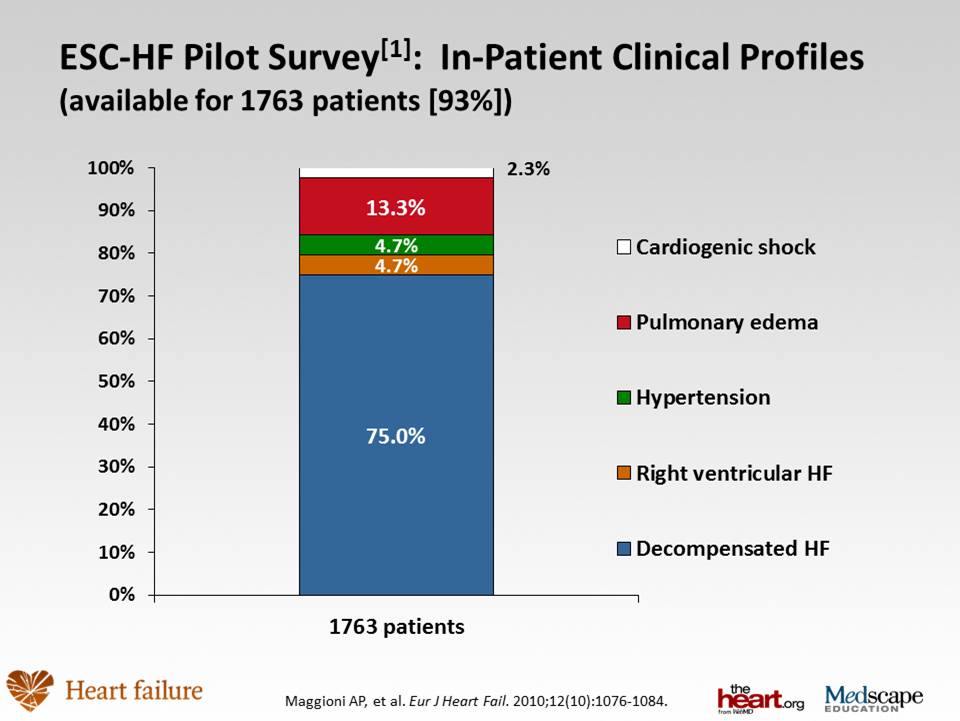 ESC-HF Pilot Survey$^{[1]}$: In-Patient Clinical Profiles
(available for 1763 patients [93%])

100%
90%
80%
70%
60%
50%
40%
30%
20%
10%
0%

2.3%
13.3%
4.7%
4.7%
75.0%

Cardiogenic shock
Pulmonary edema
Hypertension
Right ventricular HF
Decompensated HF

1763 patients

Heart failure

Maggioni AP, et al. Eur J Heart Fail. 2010;12(10):1076-1084.

the heart.org from WebMD

Medscape EDUCATION